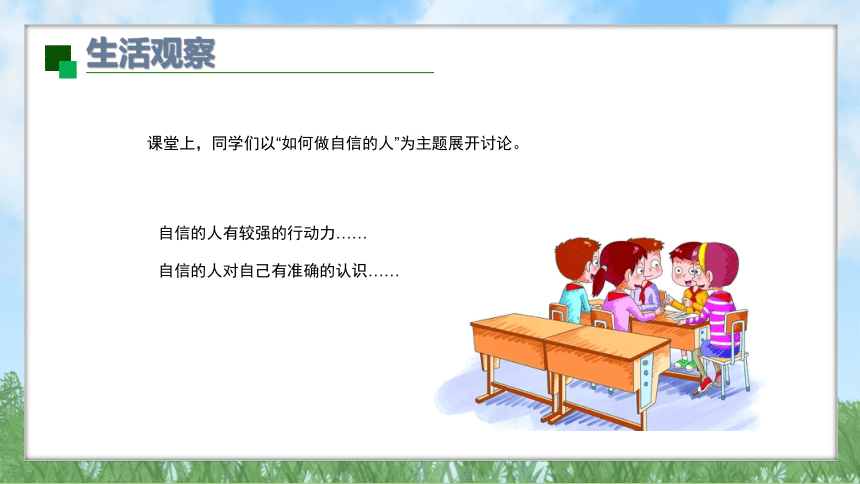 生活观察

课堂上，同学们以“如何做自信的人”为主题展开讨论。

自信的人有较强的行动力……

自信的人对自己有准确的认识……